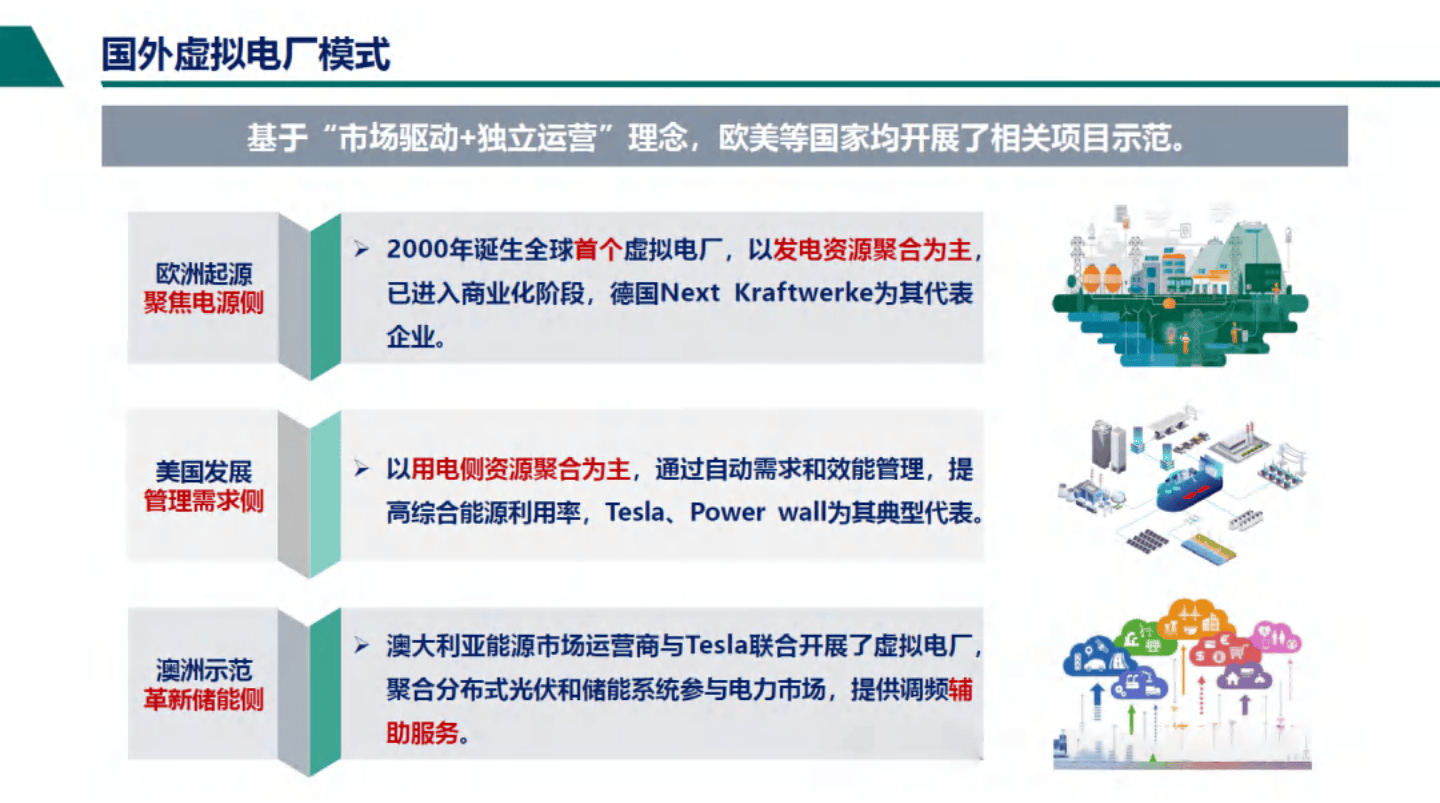 国外虚拟电厂模式

基于“市场驱动+独立运营”理念，欧美等国家均开展了相关项目示范。

欧洲起源
聚焦电源侧

➢ 2000年诞生全球首个虚拟电厂，以发电资源聚合为主，已进入商业化阶段，德国Next Kraftwerke为其代表企业。

美国发展
管理需求侧

➢ 以用电侧资源聚合为主，通过自动需求和效能管理，提高综合能源利用率，Tesla、Power wall为其典型代表。

澳洲示范
革新储能侧

➢ 澳大利亚能源市场运营商与Tesla联合开展了虚拟电厂，聚合分布式光伏和储能系统参与电力市场，提供调频辅助服务。